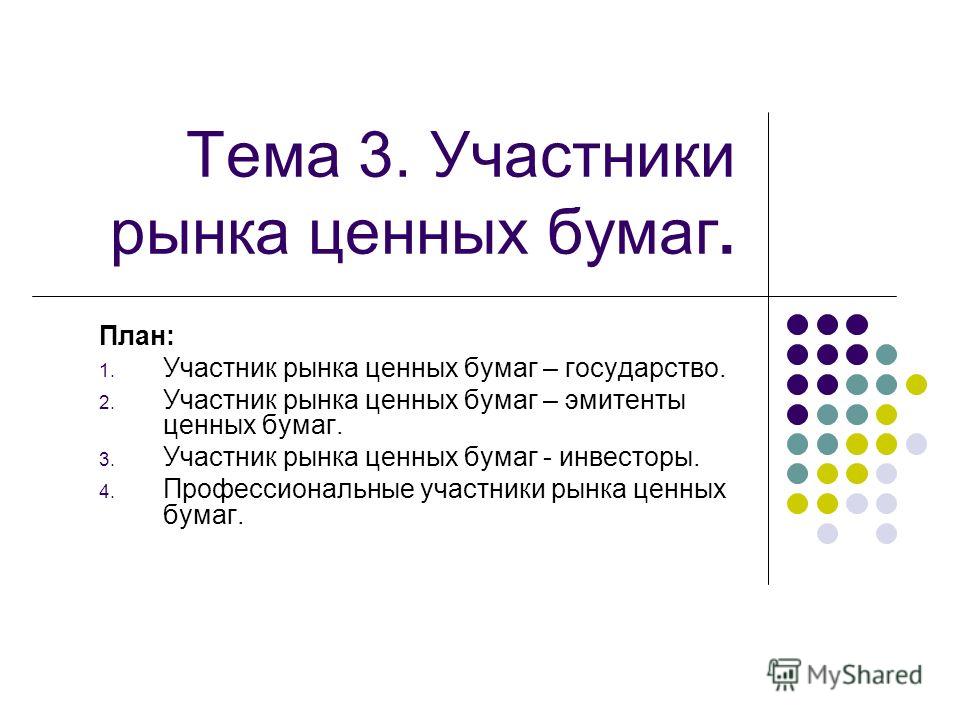 Тема 3. Участники рынка ценных бумаг.

План:

1. Участник рынка ценных бумаг – государство.
2. Участник рынка ценных бумаг – эмитенты ценных бумаг.
3. Участник рынка ценных бумаг - инвесторы.
4. Профессиональные участники рынка ценных бумаг.

MyShared